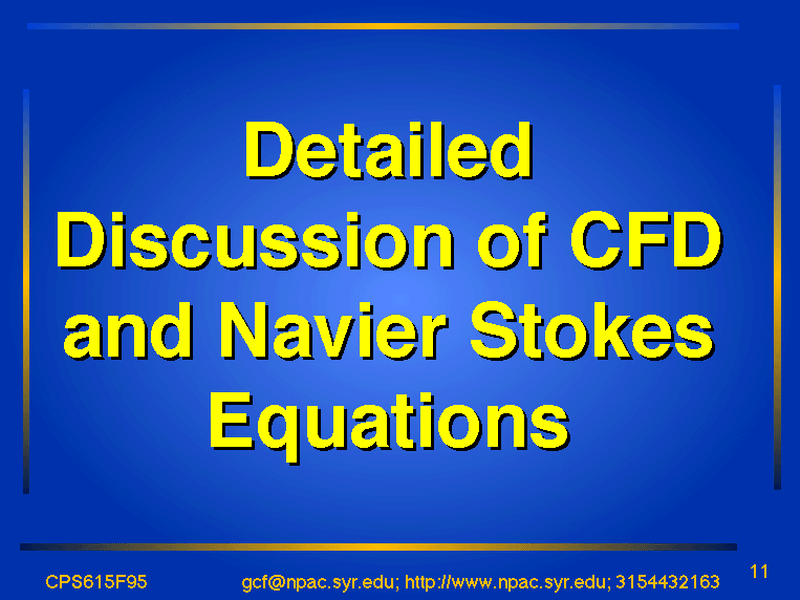 Detailed Discussion of CFD and Navier Stokes Equations

CPS615F95 gcf@npac.syr.edu; http://www.npac.syr.edu; 3154432163 11